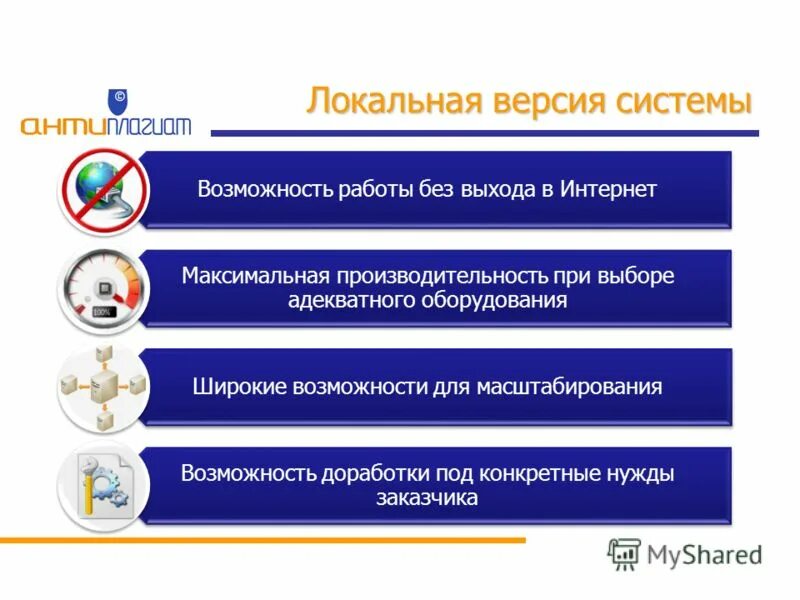 ©
антиплагиат

Локальная версия системы

Возможность работы без выхода в Интернет

100%

Максимальная производительность при выборе адекватного оборудования

Широкие возможности для масштабирования

Возможность доработки под конкретные нужды заказчика

MyShared